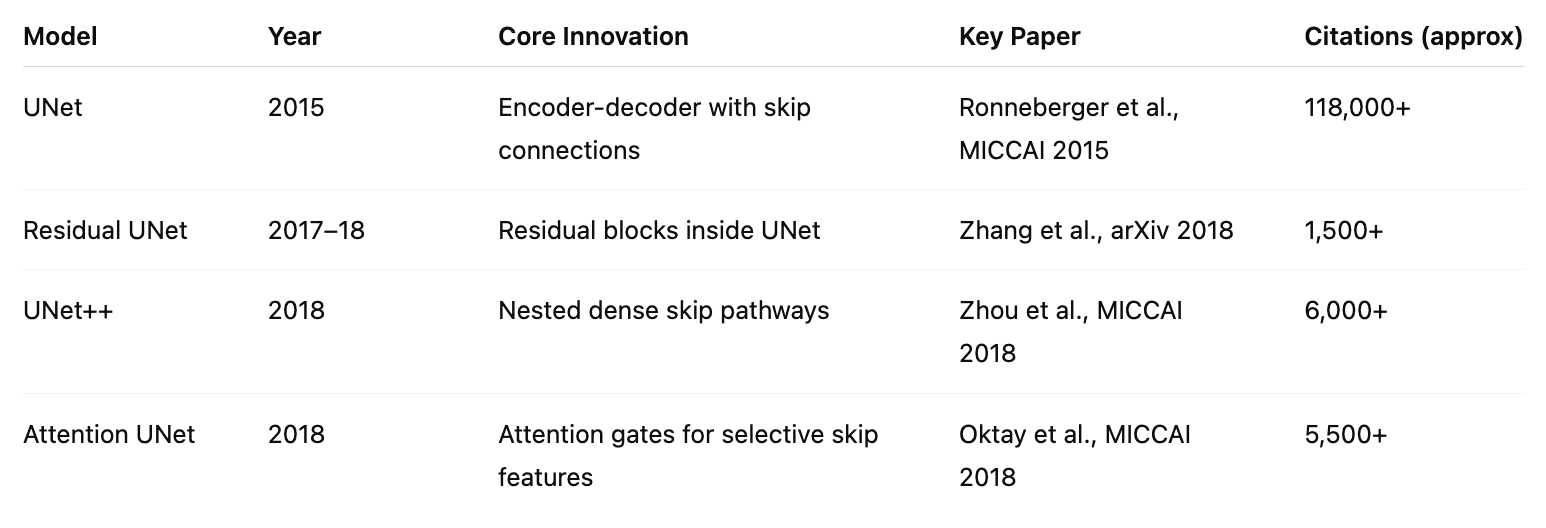 | Model | Year | Core Innovation | Key Paper | Citations (approx) |
|---|---|---|---|---|
| UNet | 2015 | Encoder-decoder with skip connections | Ronneberger et al., MICCAI 2015 | 118,000+ |
| Residual UNet | 2017–18 | Residual blocks inside UNet | Zhang et al., arXiv 2018 | 1,500+ |
| UNet++ | 2018 | Nested dense skip pathways | Zhou et al., MICCAI 2018 | 6,000+ |
| Attention UNet | 2018 | Attention gates for selective skip features | Oktay et al., MICCAI 2018 | 5,500+ |